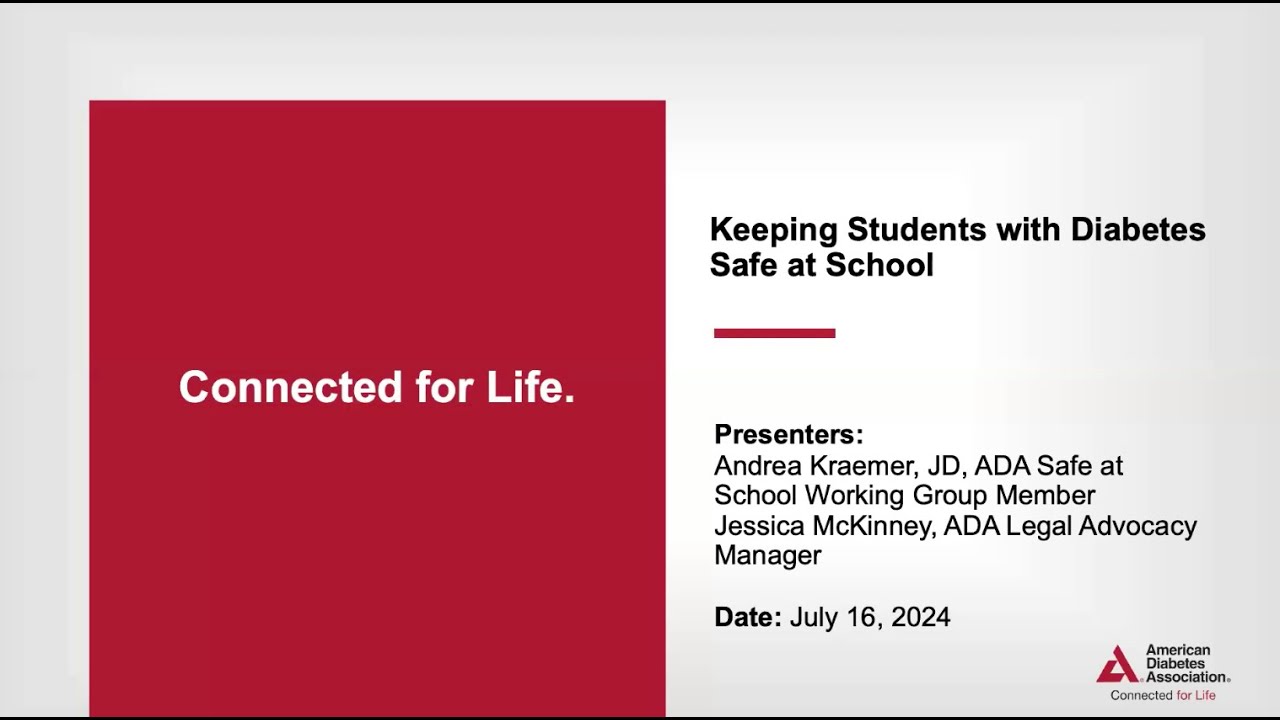 Connected for Life.

Keeping Students with Diabetes Safe at School

Presenters:
Andrea Kraemer, JD, ADA Safe at School Working Group Member
Jessica McKinney, ADA Legal Advocacy Manager

Date: July 16, 2024

American Diabetes Association.
Connected for Life